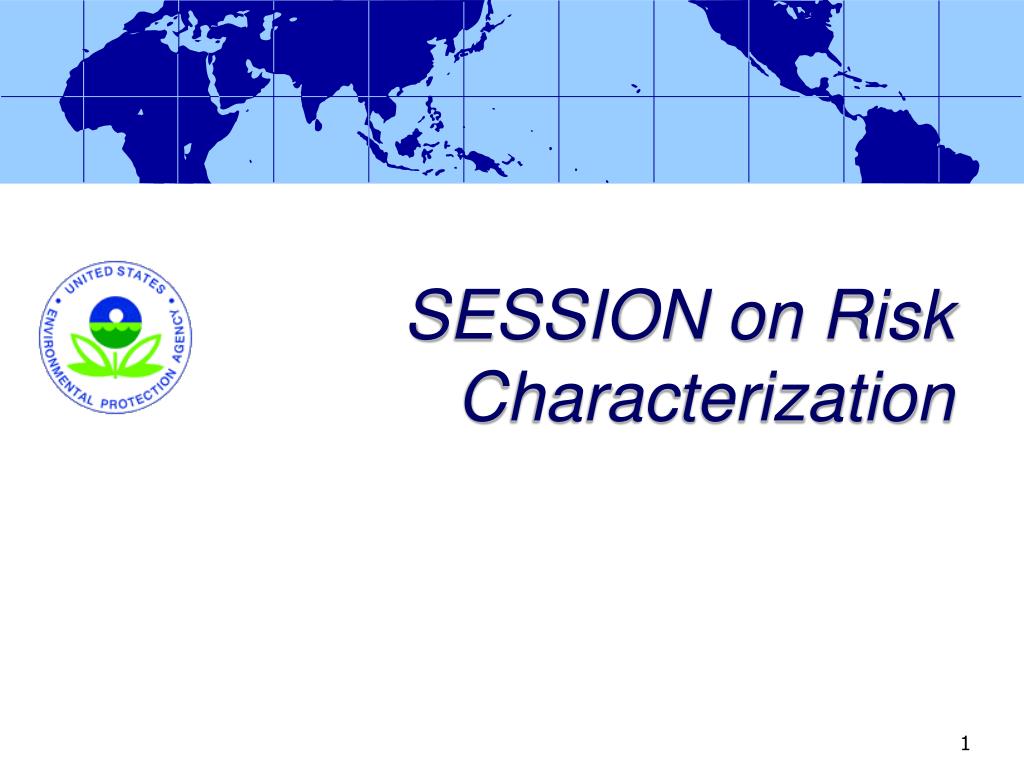 UNITED STATES ENVIRONMENTAL PROTECTION AGENCY

SESSION on Risk Characterization

1